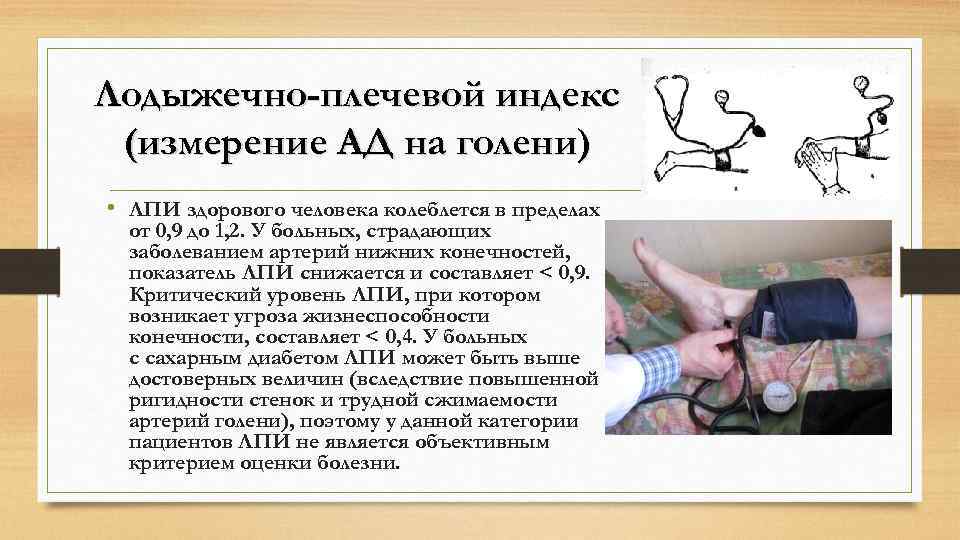 Лодыжечно-плечевой индекс (измерение АД на голени)

• ЛПИ здорового человека колеблется в пределах от 0,9 до 1,2. У больных, страдающих заболеванием артерий нижних конечностей, показатель ЛПИ снижается и составляет < 0,9. Критический уровень ЛПИ, при котором возникает угроза жизнеспособности конечности, составляет < 0,4. У больных с сахарным диабетом ЛПИ может быть выше достоверных величин (вследствие повышенной ригидности стенок и трудной сжимаемости артерий голени), поэтому у данной категории пациентов ЛПИ не является объективным критерием оценки болезни.